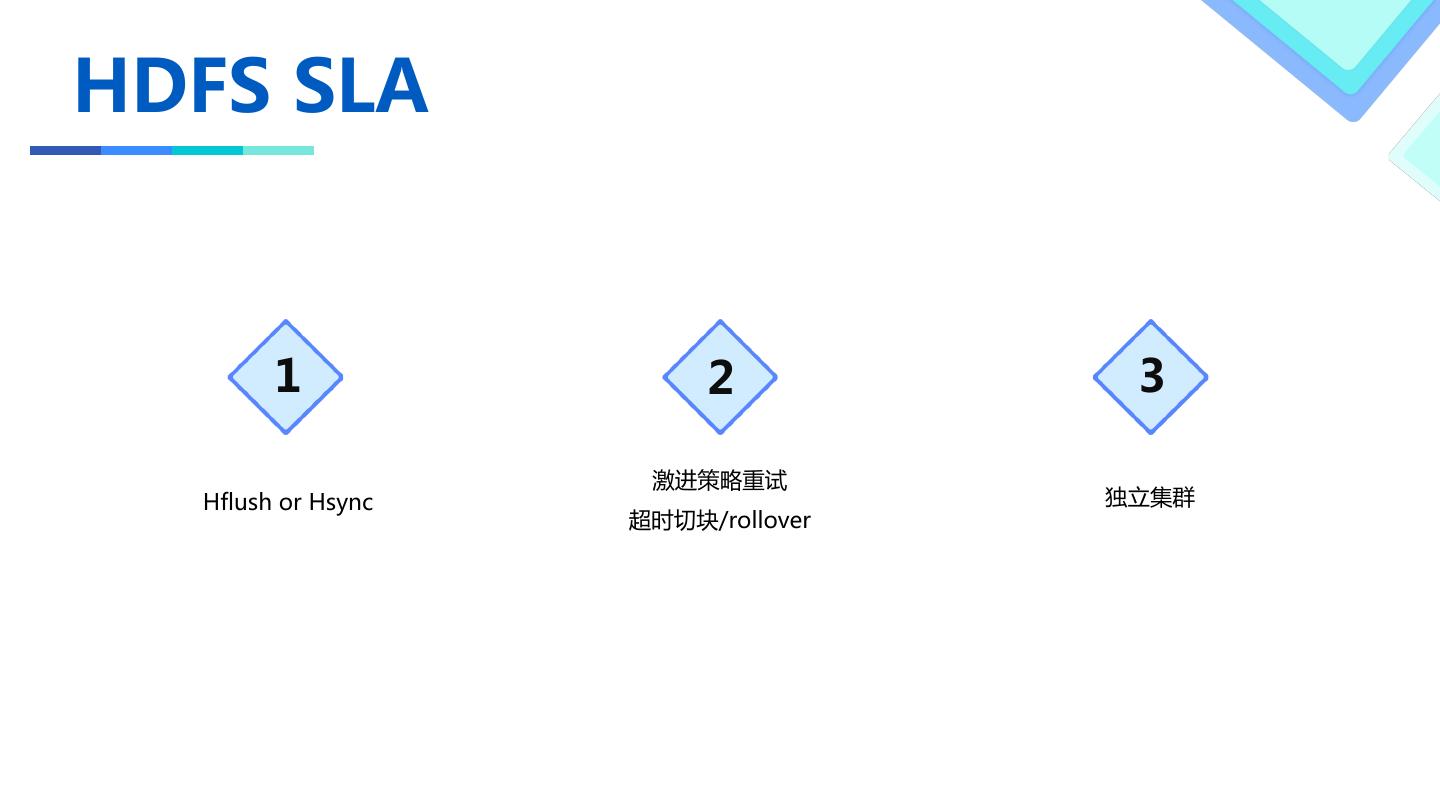 HDFS SLA

1

Hflush or Hsync

2

激进策略重试
超时切块/rollover

3

独立集群